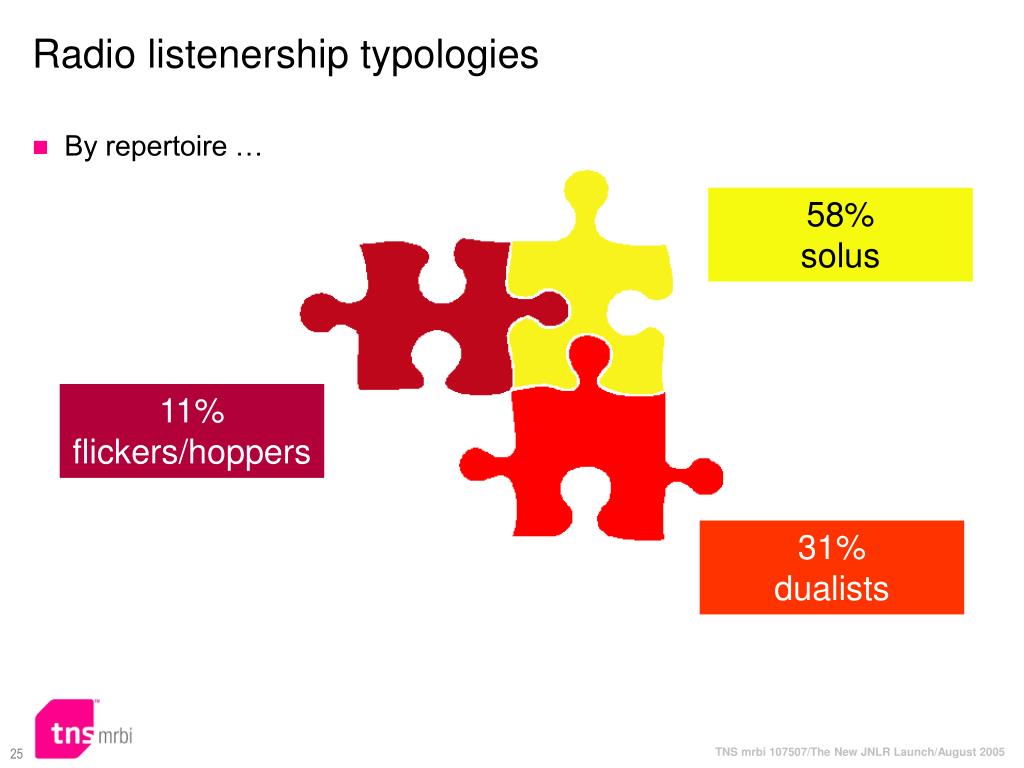 Radio listenership typologies

By repertoire …

58%
solus

11%
flickers/hoppers

31%
dualists

tns mrbi

25

TNS mrbi 107507/The New JNLR Launch/August 2005